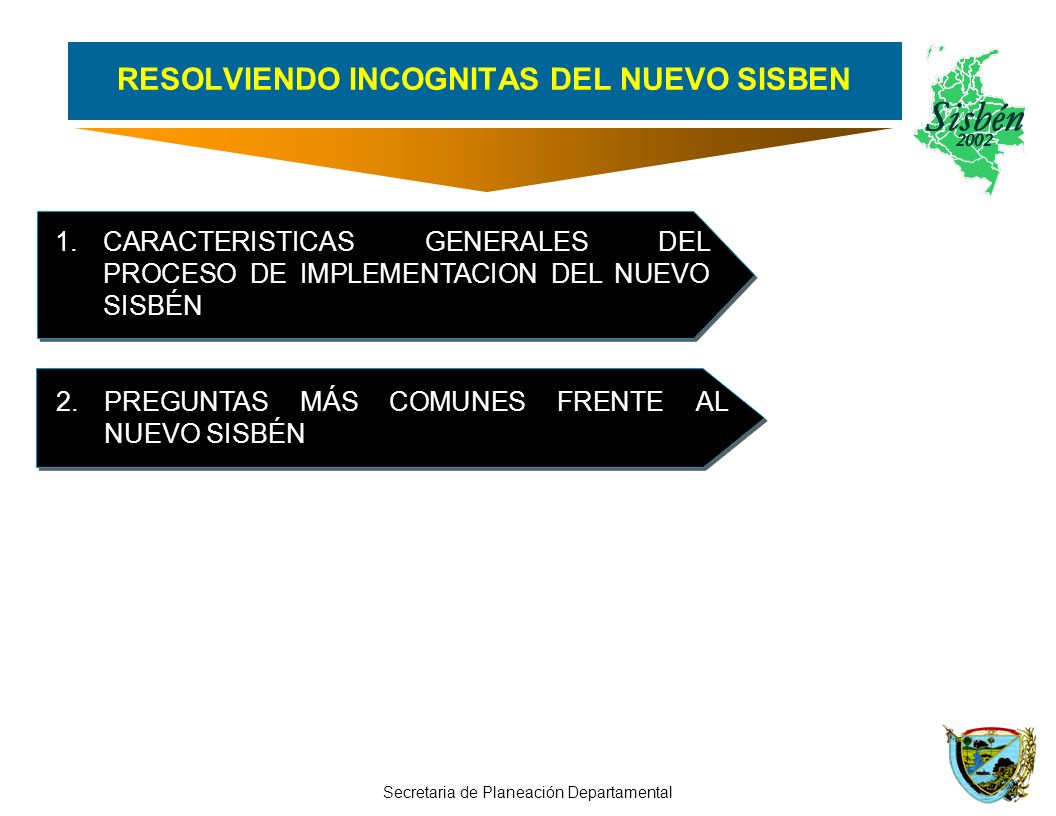 RESOLVIENDO INCOGNITAS DEL NUEVO SISBEN

Sisbén
2002

1. CARACTERISTICAS GENERALES DEL PROCESO DE IMPLEMENTACION DEL NUEVO SISBÉN

2. PREGUNTAS MÁS COMUNES FRENTE AL NUEVO SISBÉN

Secretaria de Planeación Departamental